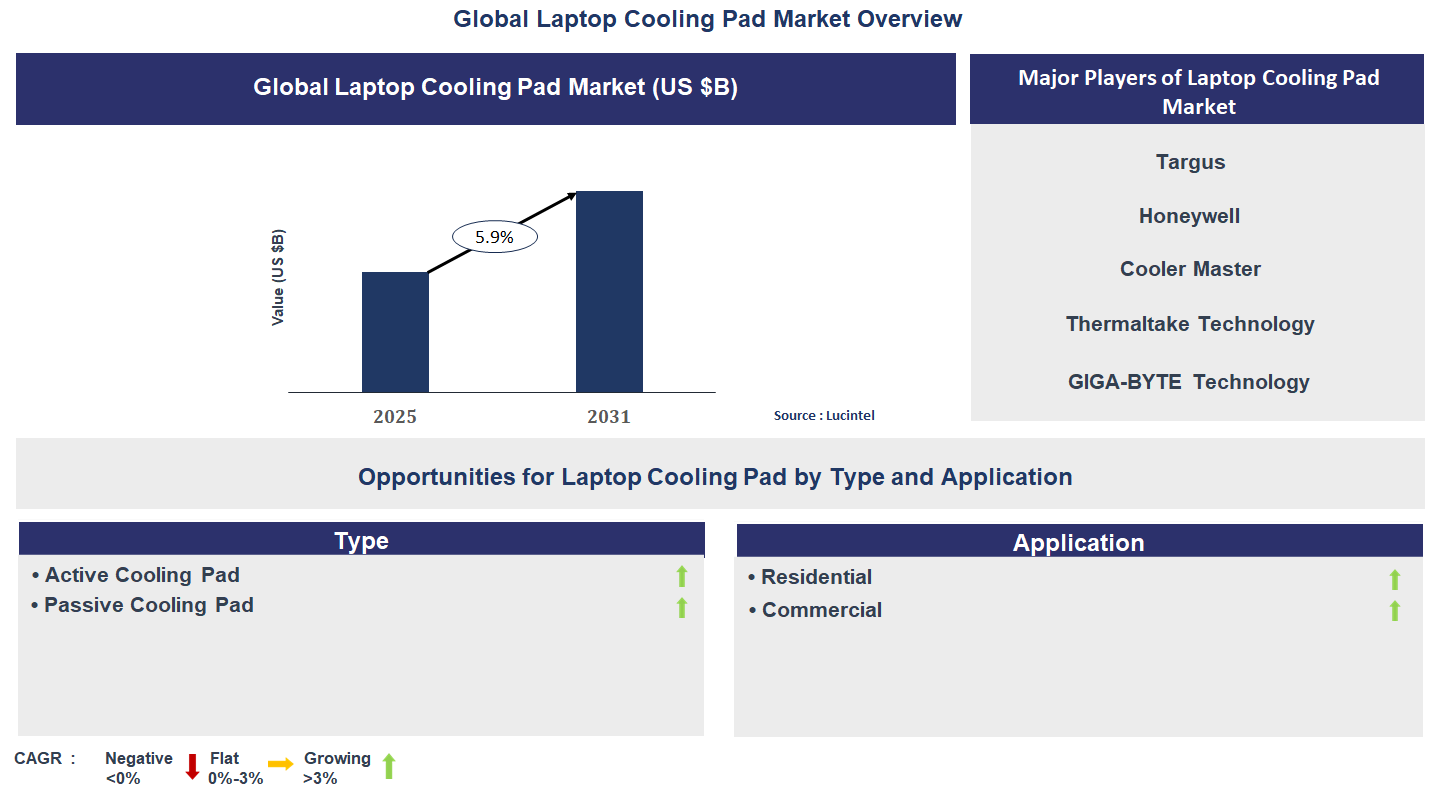 Global Laptop Cooling Pad Market Overview

Global Laptop Cooling Pad Market (US $B)

Value (US $B)

5.9%

2025

2031

Source : Lucintel

Major Players of Laptop Cooling Pad Market

Targus

Honeywell

Cooler Master

Thermaltake Technology

GIGA-BYTE Technology

Opportunities for Laptop Cooling Pad by Type and Application

Type

• Active Cooling Pad

• Passive Cooling Pad

Application

• Residential

• Commercial

CAGR : Negative <0% Flat 0%-3% Growing >3%